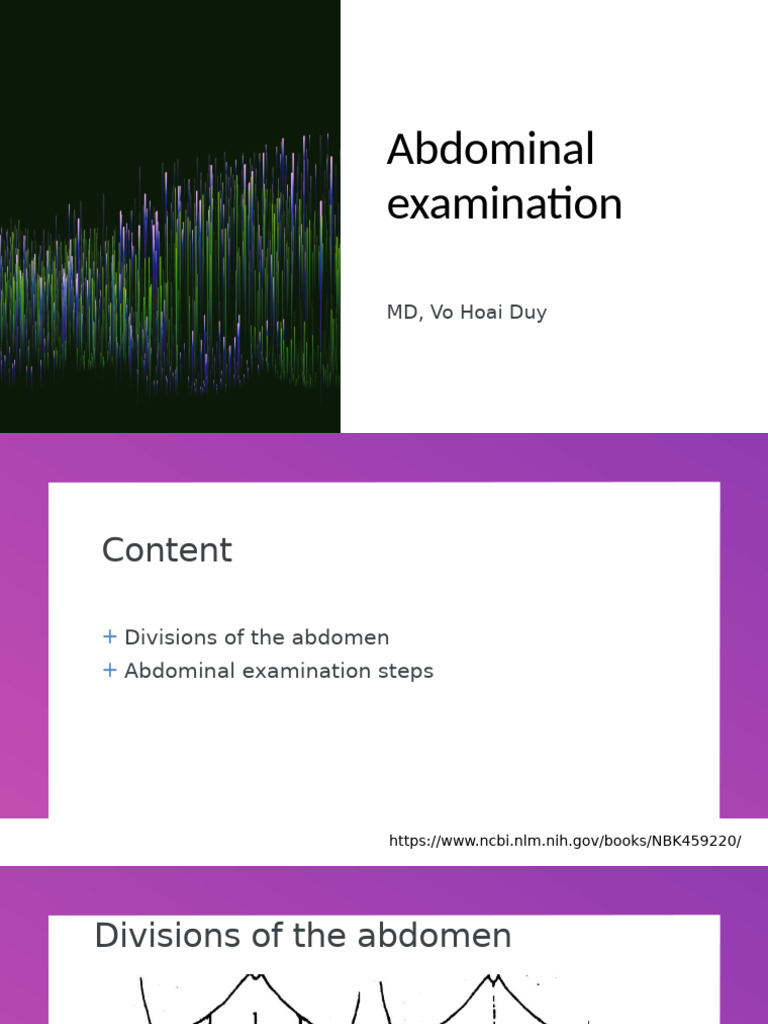 Abdominal examination

MD, Vo Hoai Duy

Content

+ Divisions of the abdomen
+ Abdominal examination steps

https://www.ncbi.nlm.nih.gov/books/NBK459220/

Divisions of the abdomen